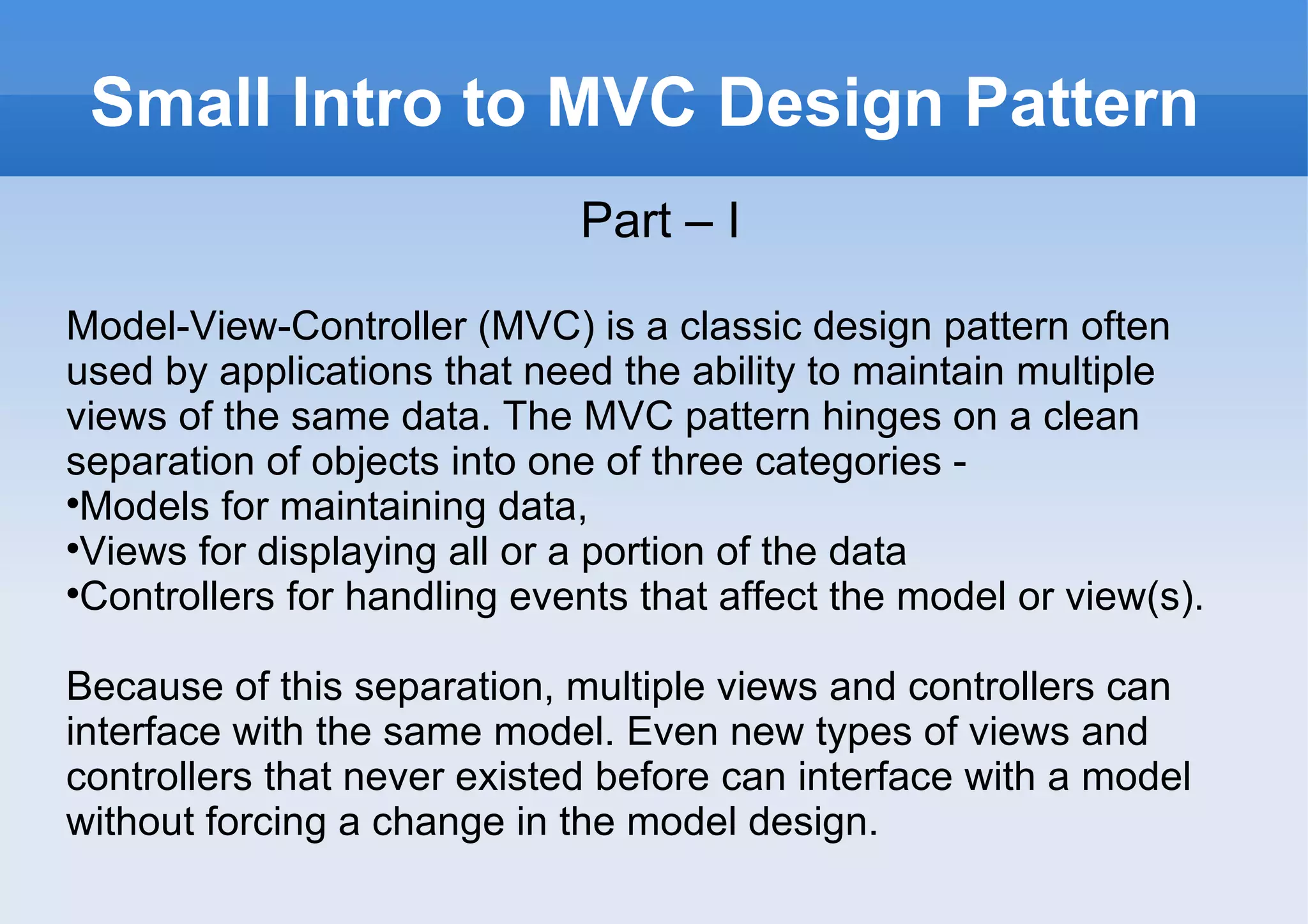 Small Intro to MVC Design Pattern

Part – I

Model-View-Controller (MVC) is a classic design pattern often used by applications that need the ability to maintain multiple views of the same data. The MVC pattern hinges on a clean separation of objects into one of three categories -
•Models for maintaining data,
•Views for displaying all or a portion of the data
•Controllers for handling events that affect the model or view(s).

Because of this separation, multiple views and controllers can interface with the same model. Even new types of views and controllers that never existed before can interface with a model without forcing a change in the model design.